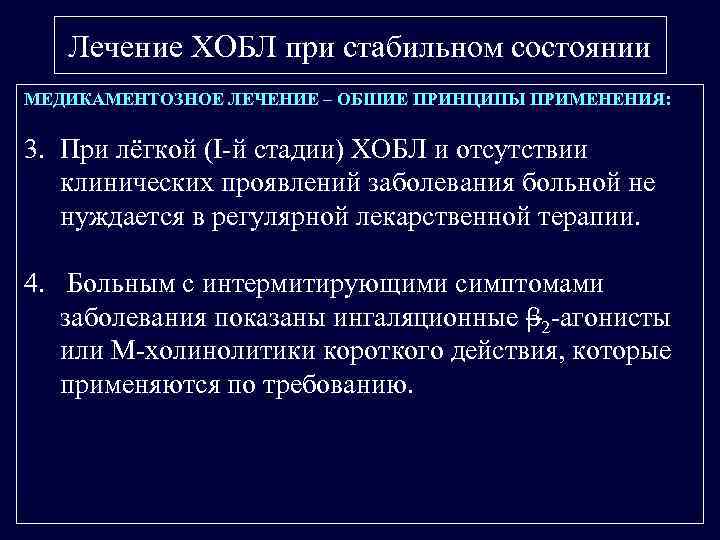 Лечение ХОБЛ при стабильном состоянии

МЕДИКАМЕНТОЗНОЕ ЛЕЧЕНИЕ – ОБЩИЕ ПРИНЦИПЫ ПРИМЕНЕНИЯ:

3. При лёгкой (I-й стадии) ХОБЛ и отсутствии клинических проявлений заболевания больной не нуждается в регулярной лекарственной терапии.

4. Больным с интермитирующими симптомами заболевания показаны ингаляционные $\beta_2$-агонисты или М-холинолитики короткого действия, которые применяются по требованию.